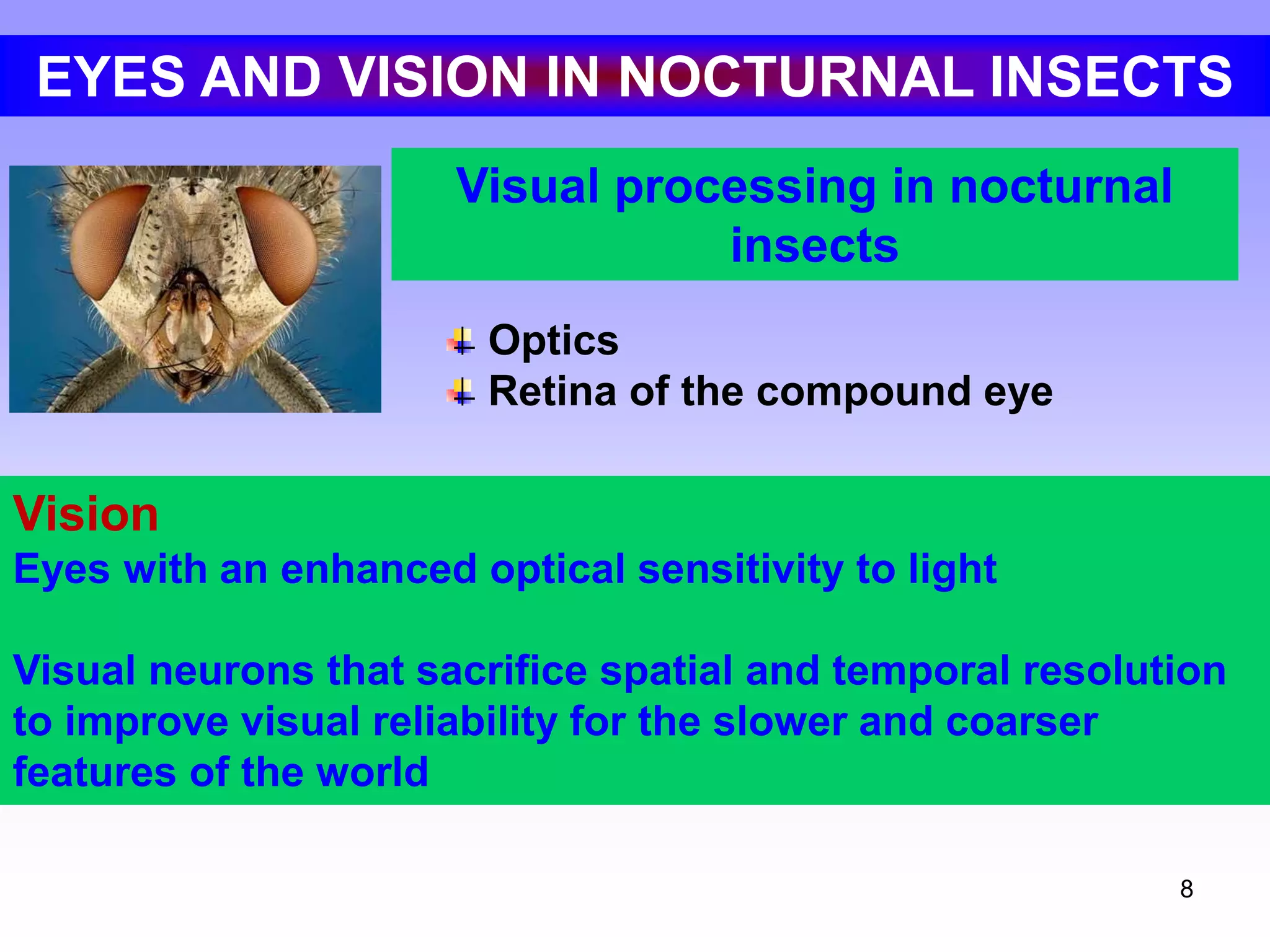 EYES AND VISION IN NOCTURNAL INSECTS

Visual processing in nocturnal insects

Optics
Retina of the compound eye

Vision
Eyes with an enhanced optical sensitivity to light

Visual neurons that sacrifice spatial and temporal resolution to improve visual reliability for the slower and coarser features of the world

8